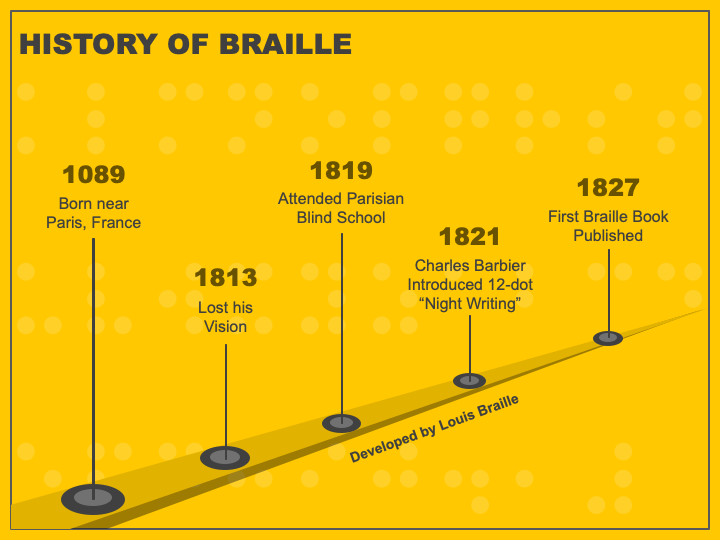 HISTORY OF BRAILLE

1089
Born near Paris, France

1813
Lost his Vision

1819
Attended Parisian Blind School

1821
Charles Barbier Introduced 12-dot “Night Writing”

1827
First Braille Book Published

Developed by Louis Braille